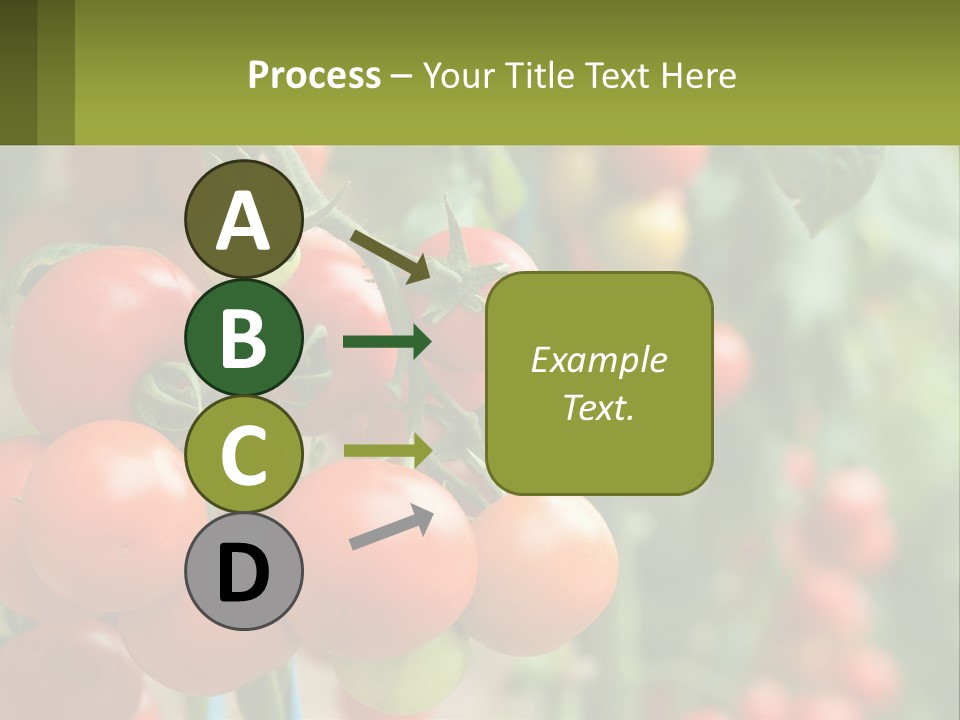 Process – Your Title Text Here

A

B

C

D

Example Text.